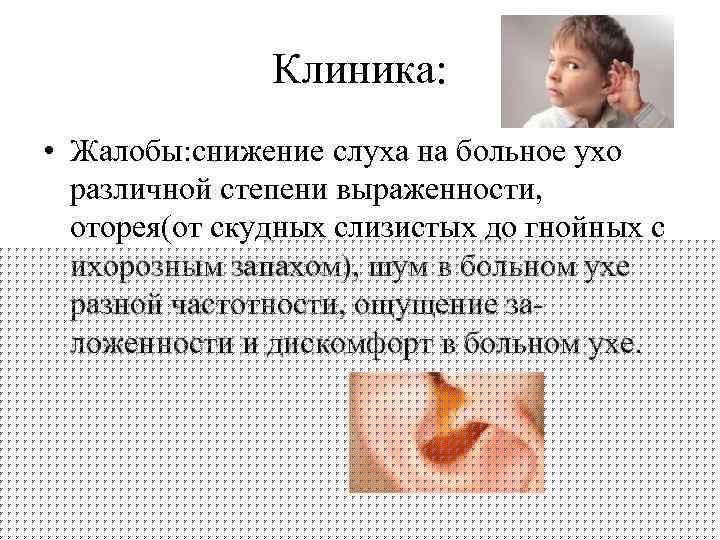 Клиника:

• Жалобы:снижение слуха на больное ухо различной степени выраженности, оторея(от скудных слизистых до гнойных с ихорозным запахом), шум в больном ухе разной частотности, ощущение заложенности и дискомфорт в больном ухе.